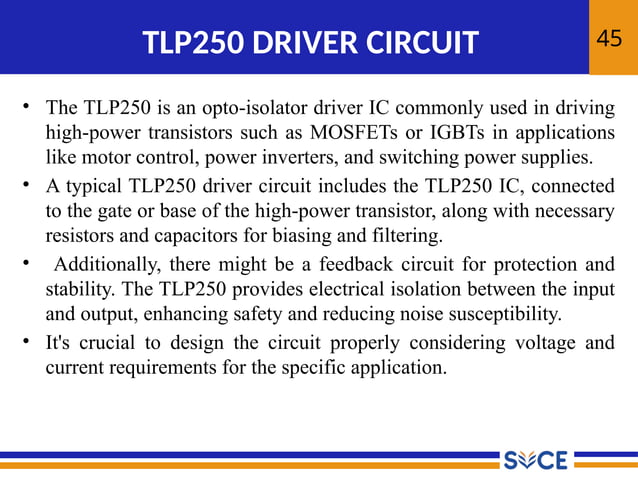 TLP250 DRIVER CIRCUIT

45

• The TLP250 is an opto-isolator driver IC commonly used in driving high-power transistors such as MOSFETs or IGBTs in applications like motor control, power inverters, and switching power supplies.

• A typical TLP250 driver circuit includes the TLP250 IC, connected to the gate or base of the high-power transistor, along with necessary resistors and capacitors for biasing and filtering.

• Additionally, there might be a feedback circuit for protection and stability. The TLP250 provides electrical isolation between the input and output, enhancing safety and reducing noise susceptibility.

• It's crucial to design the circuit properly considering voltage and current requirements for the specific application.

SVCE